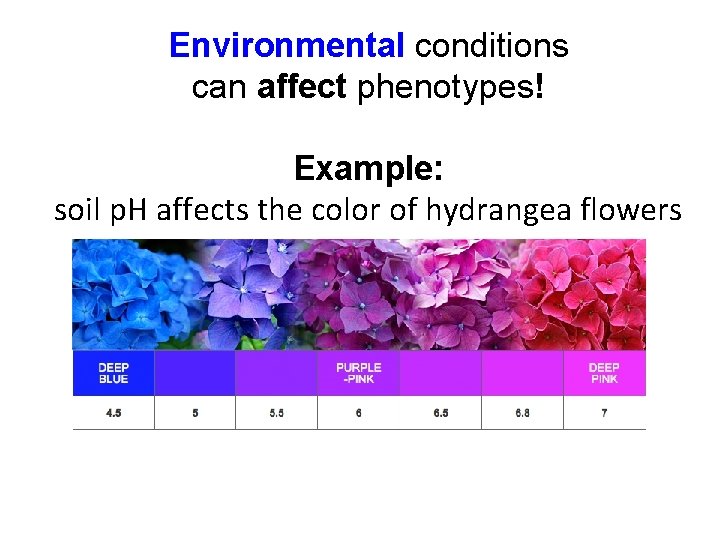 Environmental conditions can affect phenotypes!

Example:
soil pH affects the color of hydrangea flowers

| DEEP BLUE | | | PURPLE -PINK | | | DEEP PINK |
|---|---|---|---|---|---|---|
| 4.5 | 5 | 5.5 | 6 | 6.5 | 6.8 | 7 |